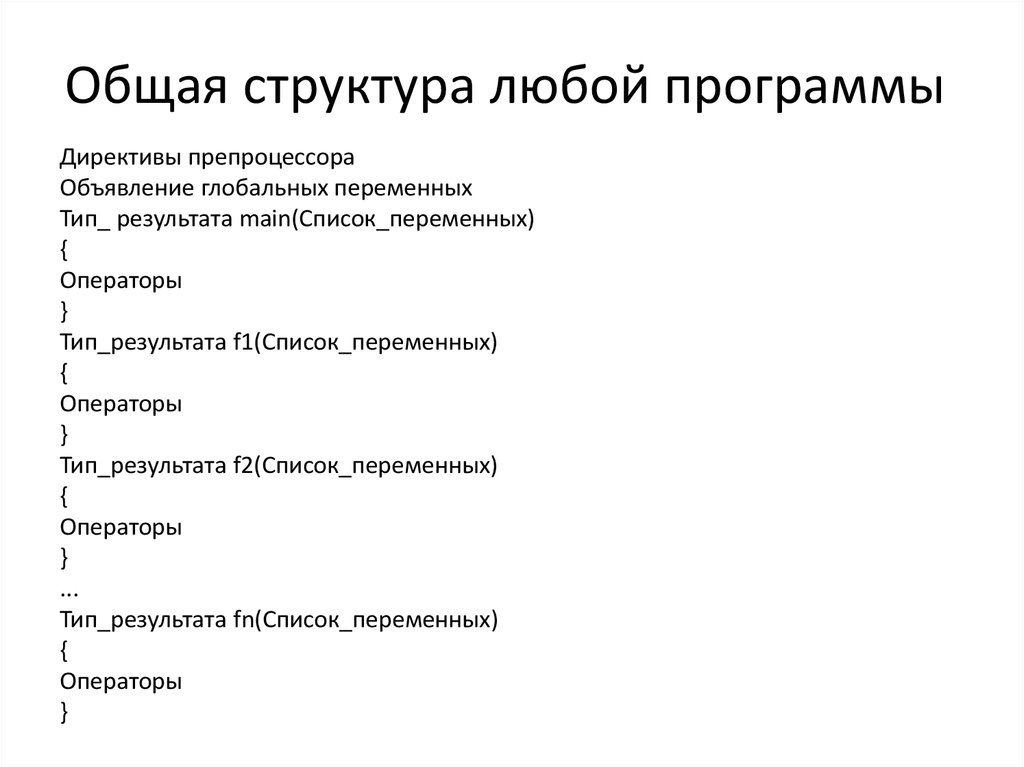 Общая структура любой программы

Директивы препроцессора
Объявление глобальных переменных
Тип_ результата main(Список_переменных)
{
Операторы
}
Тип_результата f1(Список_переменных)
{
Операторы
}
Тип_результата f2(Список_переменных)
{
Операторы
}
...
Тип_результата fn(Список_переменных)
{
Операторы
}